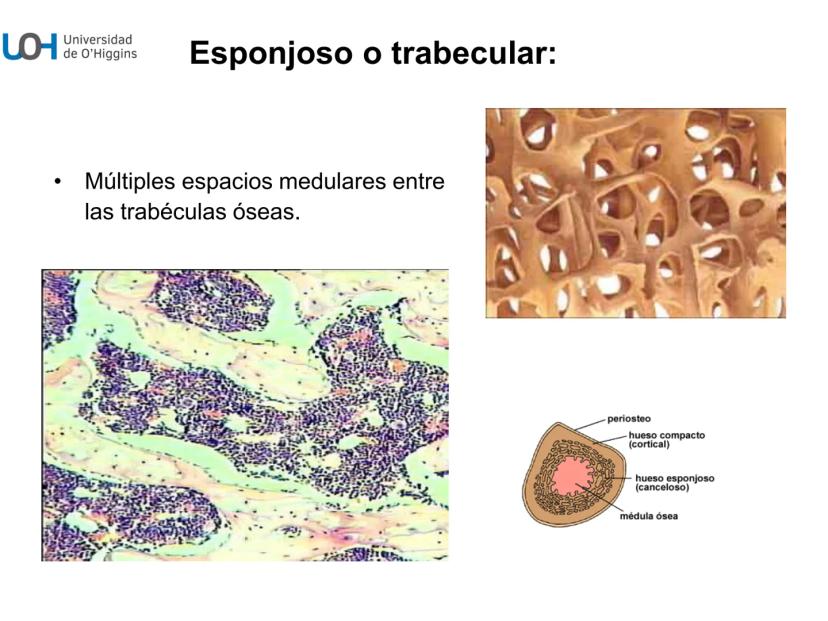 UOH Universidad de O'Higgins

Esponjoso o trabecular:

• Múltiples espacios medulares entre las trabéculas óseas.

periosteo
hueso compacto (cortical)
hueso esponjoso (canceloso)
médula ósea